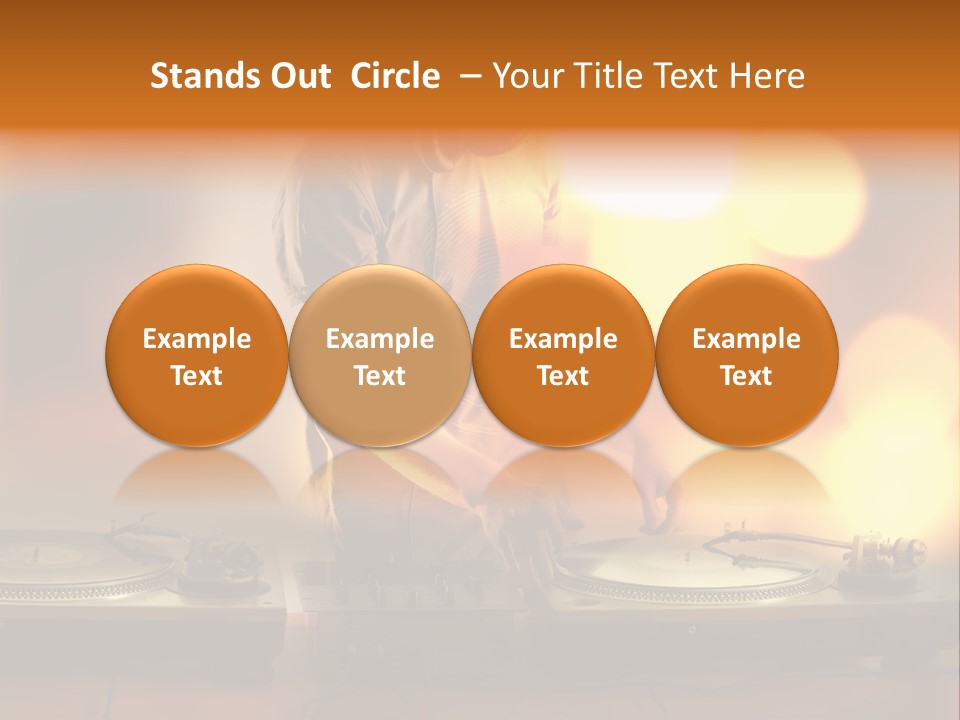 Stands Out Circle – Your Title Text Here

Example Text

Example Text

Example Text

Example Text